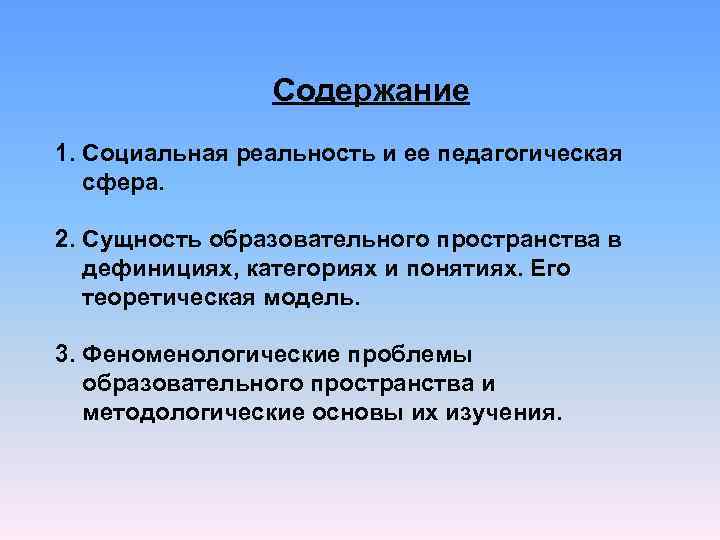 Содержание

1. Социальная реальность и ее педагогическая сфера.

2. Сущность образовательного пространства в дефинициях, категориях и понятиях. Его теоретическая модель.

3. Феноменологические проблемы образовательного пространства и методологические основы их изучения.